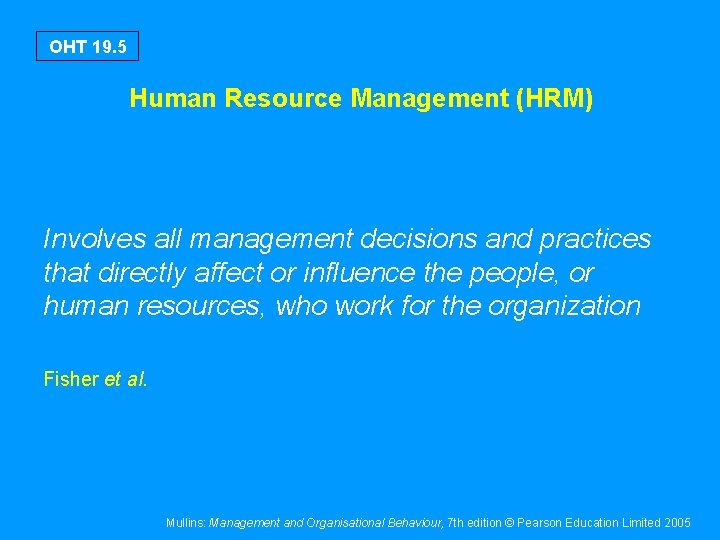 OHT 19.5

Human Resource Management (HRM)

Involves all management decisions and practices that directly affect or influence the people, or human resources, who work for the organization

Fisher et al.

Mullins: Management and Organisational Behaviour, 7th edition © Pearson Education Limited 2005